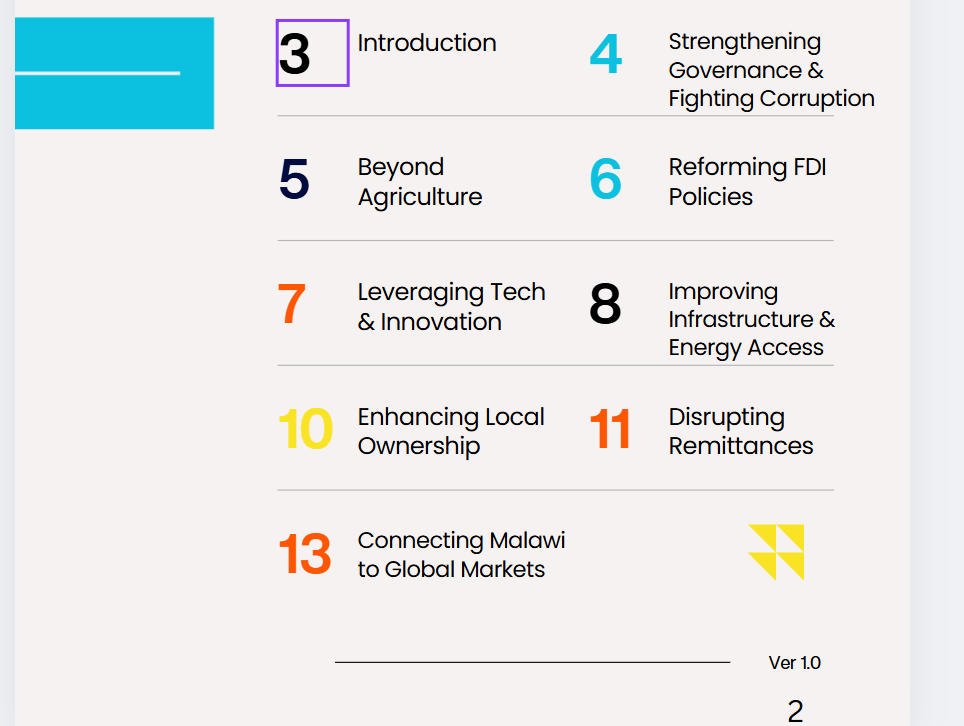 3 Introduction

4 Strengthening Governance & Fighting Corruption

5 Beyond Agriculture

6 Reforming FDI Policies

7 Leveraging Tech & Innovation

8 Improving Infrastructure & Energy Access

10 Enhancing Local Ownership

11 Disrupting Remittances

13 Connecting Malawi to Global Markets

Ver 1.0

2